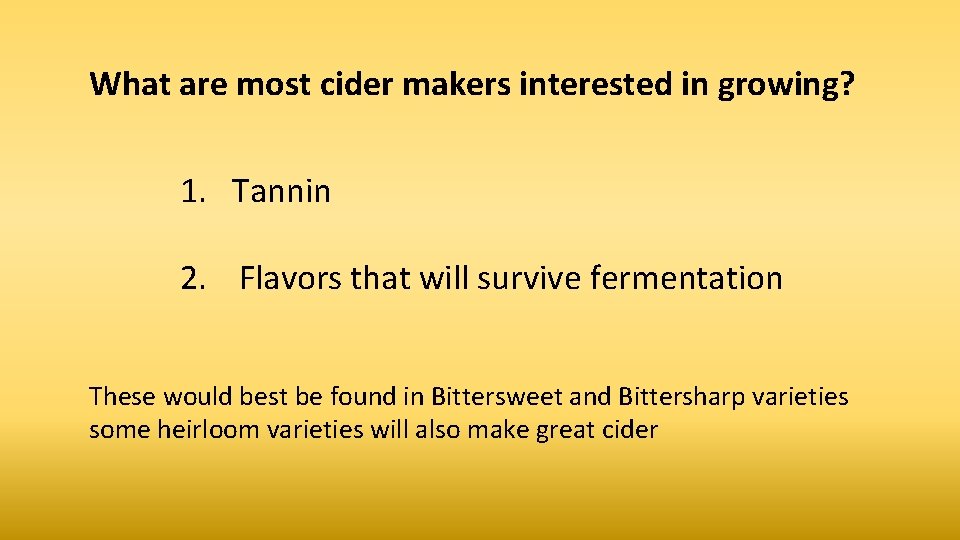 What are most cider makers interested in growing?

1. Tannin

2. Flavors that will survive fermentation

These would best be found in Bittersweet and Bittersharp varieties some heirloom varieties will also make great cider